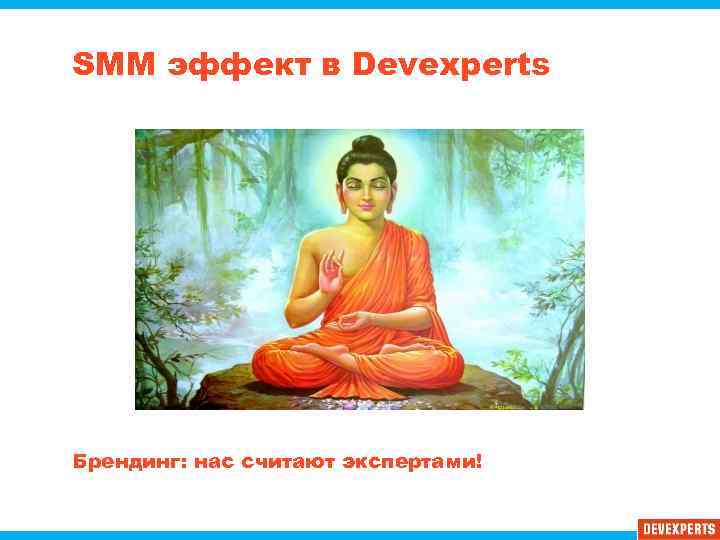 SMM эффект в Devexperts

Брендинг: нас считают экспертами!

DEVEXPERTS